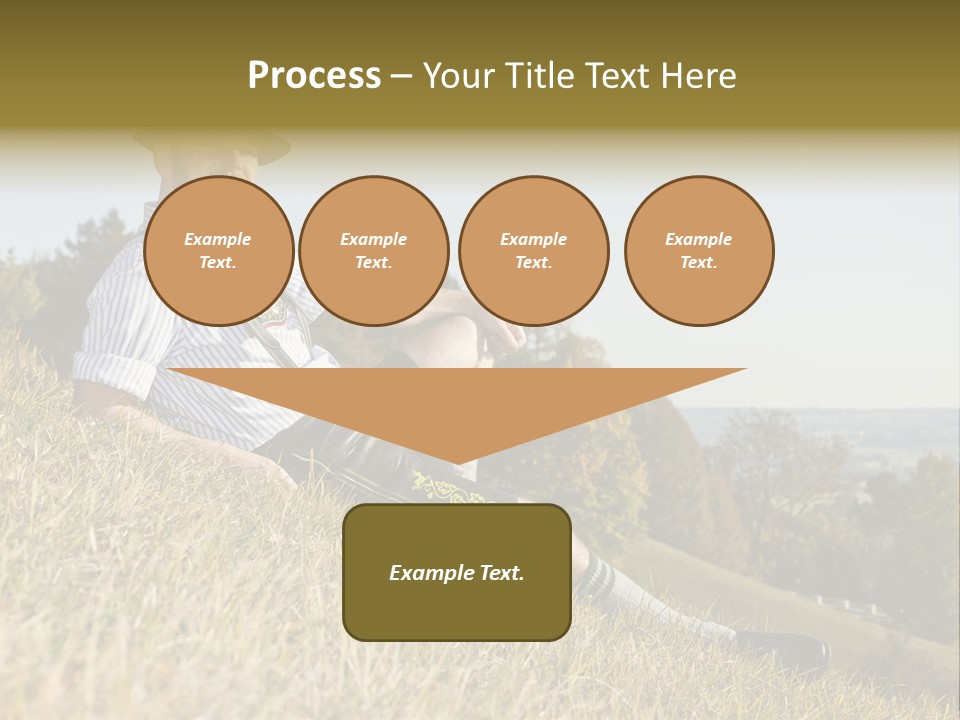 Process – Your Title Text Here

Example Text.

Example Text.

Example Text.

Example Text.

Example Text.